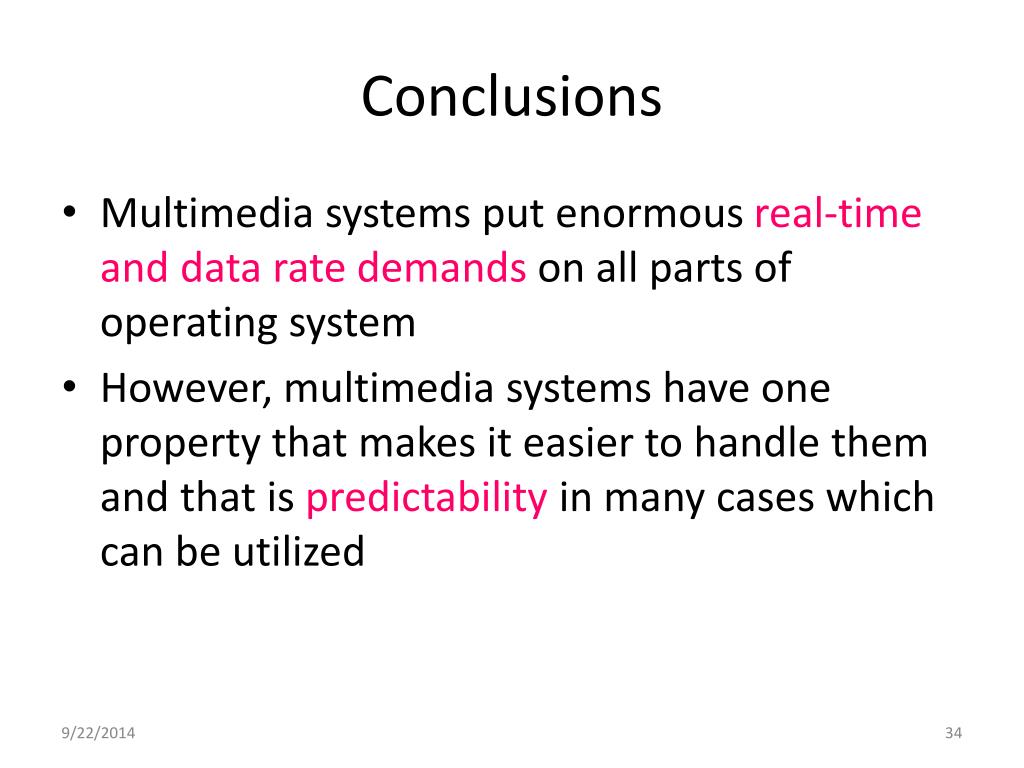 Conclusions

• Multimedia systems put enormous real-time and data rate demands on all parts of operating system

• However, multimedia systems have one property that makes it easier to handle them and that is predictability in many cases which can be utilized

9/22/2014

34